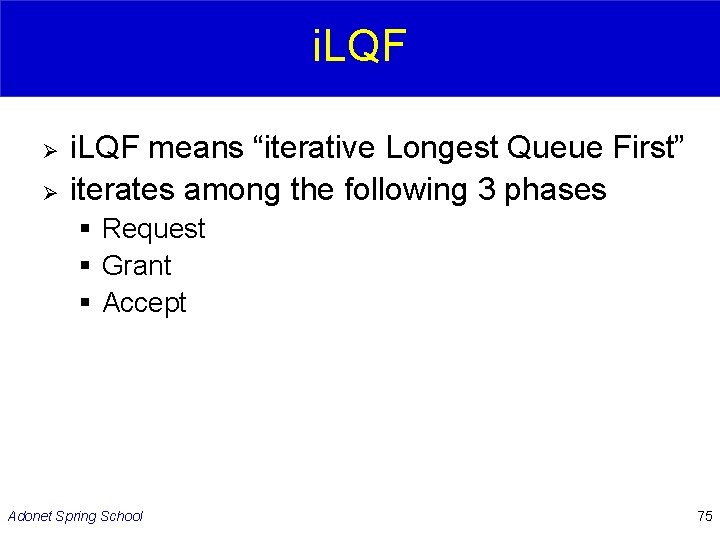 iLQF

➢ iLQF means “iterative Longest Queue First”
➢ iterates among the following 3 phases
▪ Request
▪ Grant
▪ Accept

Adonet Spring School

75